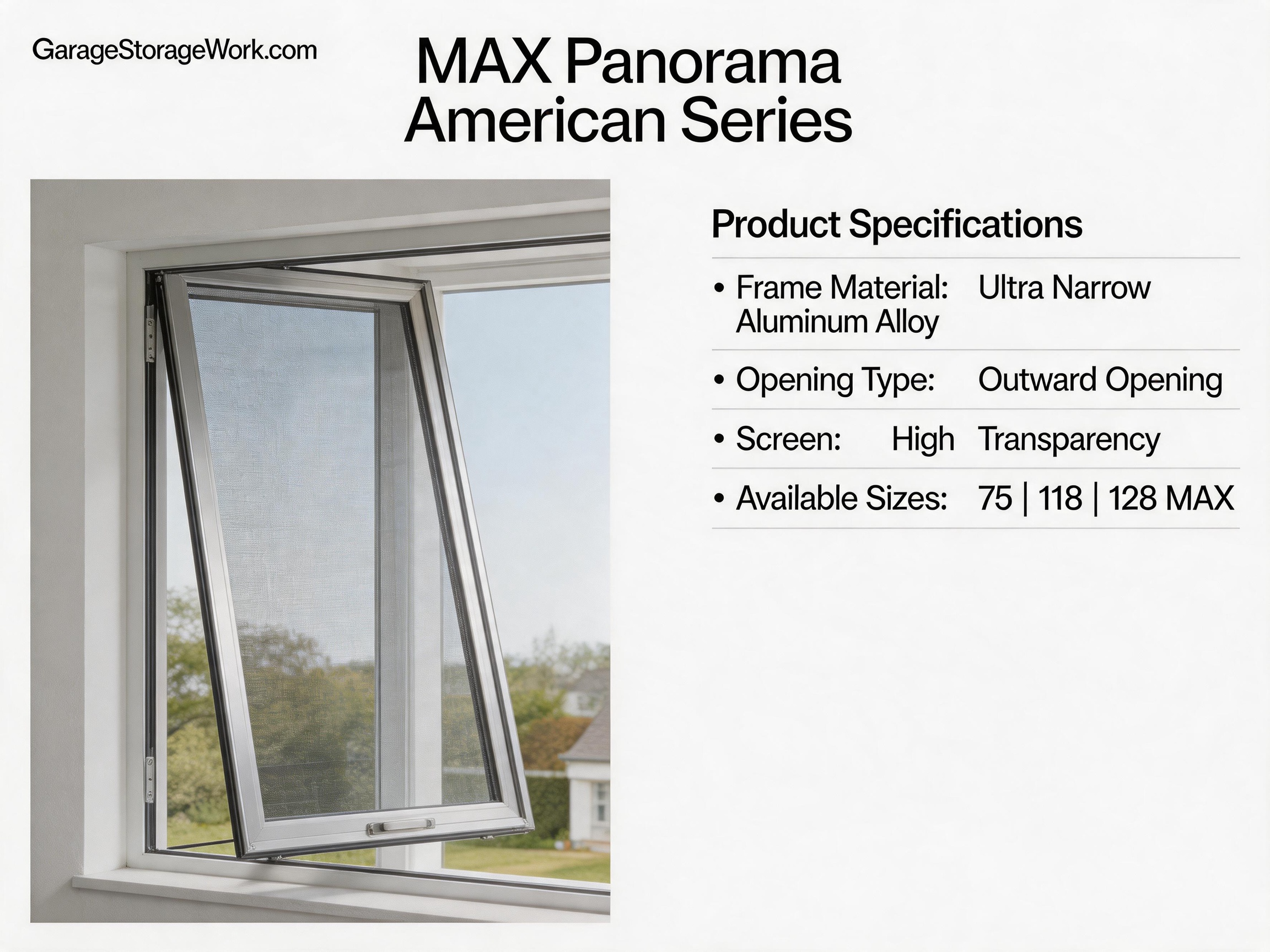 GarageStorageWork.com

MAX Panorama American Series

Product Specifications

• Frame Material: Ultra Narrow Aluminum Alloy

• Opening Type: Outward Opening

• Screen: High Transparency

• Available Sizes: 75 | 118 | 128 MAX